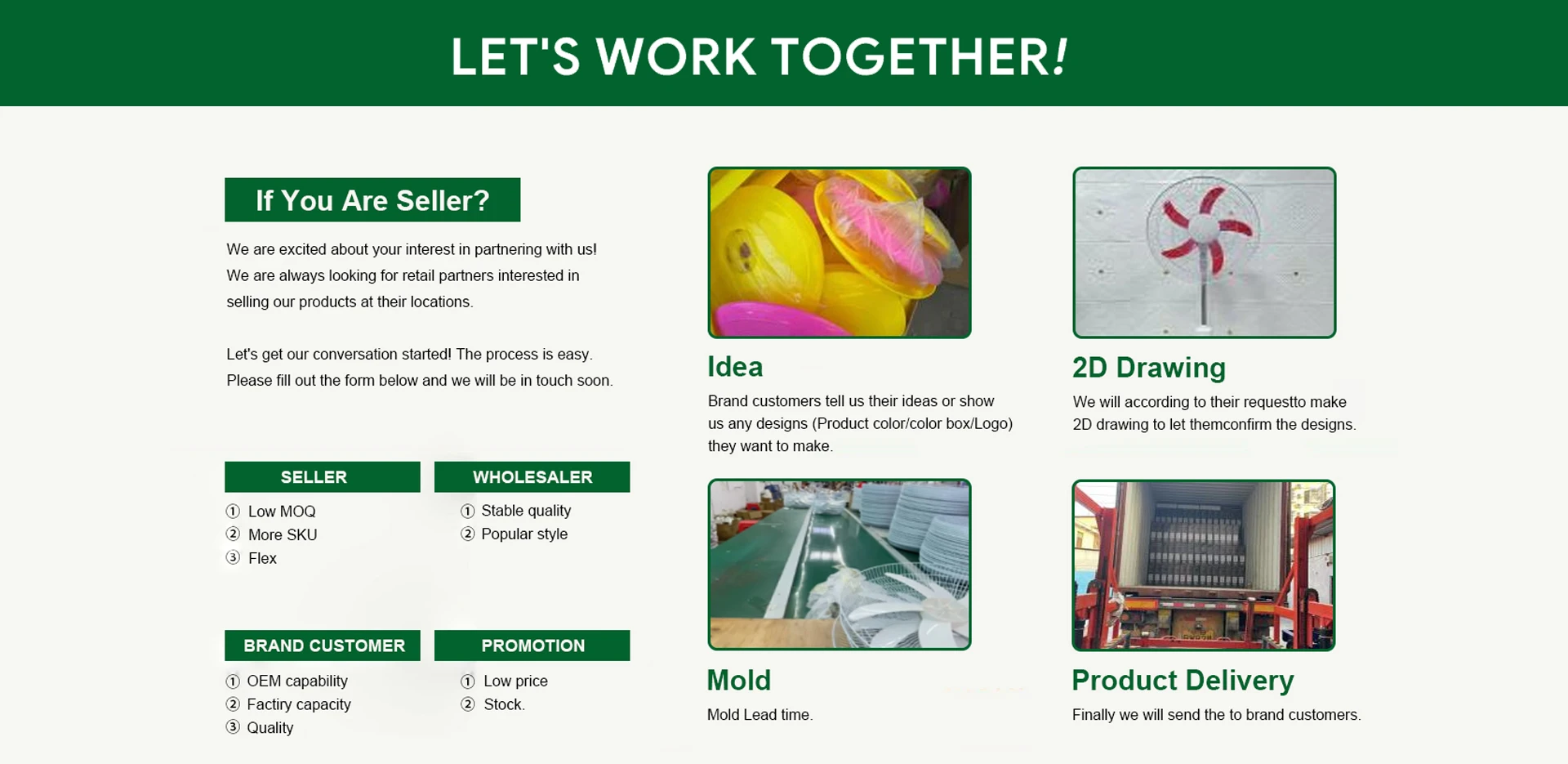 LET'S WORK TOGETHER!

If You Are Seller?

We are excited about your interest in partnering with us! We are always looking for retail partners interested in selling our products at their locations.

Let's get our conversation started! The process is easy. Please fill out the form below and we will be in touch soon.

SELLER

① Low MOQ
② More SKU
③ Flex

WHOLESALER

① Stable quality
② Popular style

BRAND CUSTOMER

① OEM capability
② Factiry capacity
③ Quality

PROMOTION

① Low price
② Stock.

Idea

Brand customers tell us their ideas or show us any designs (Product color/color box/Logo) they want to make.

2D Drawing

We will according to their requestto make 2D drawing to let themconfirm the designs.

Mold

Mold Lead time.

Product Delivery

Finally we will send the to brand customers.